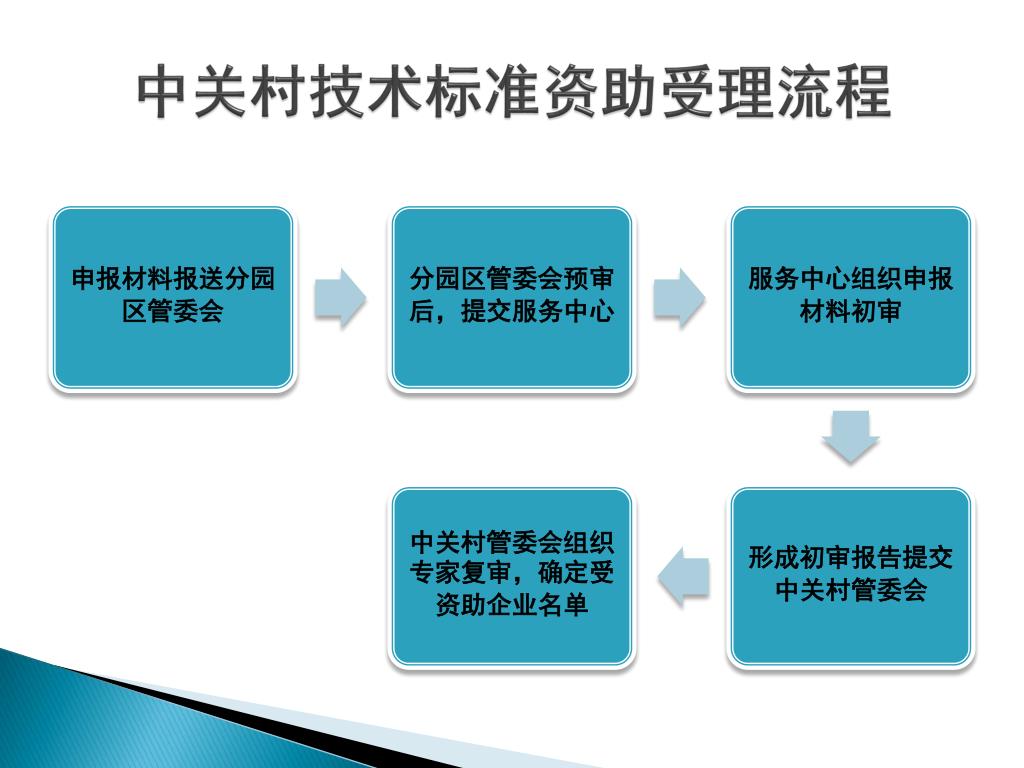 中关村技术标准资助受理流程

申报材料报送分园区管委会

分园区管委会预审后，提交服务中心

服务中心组织申报材料初审

形成初审报告提交中关村管委会

中关村管委会组织专家复审，确定受资助企业名单